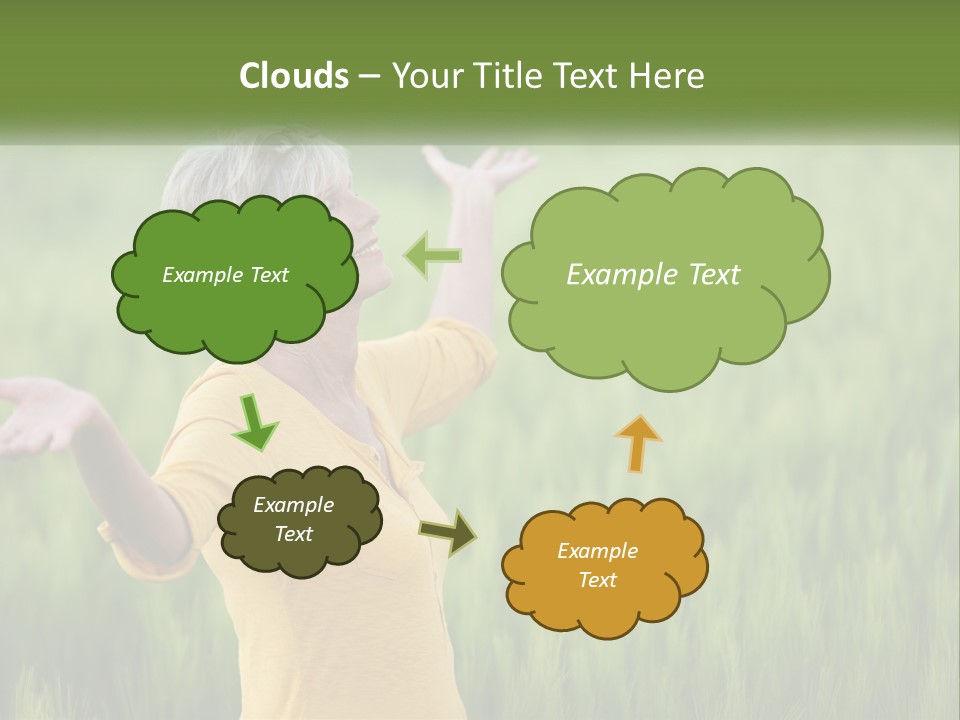 Clouds – Your Title Text Here

Example Text

Example Text

Example Text

Example Text